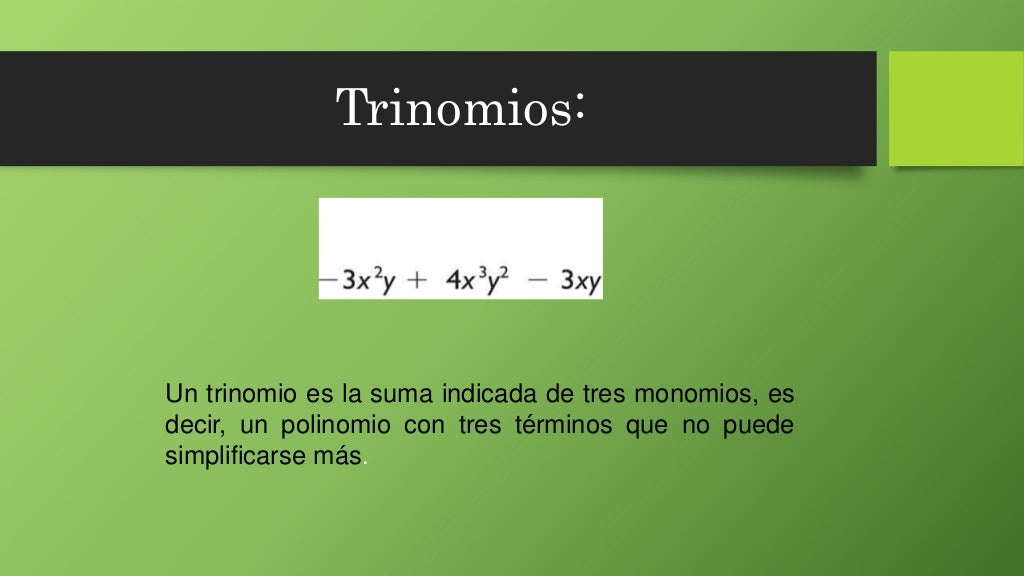 Trinomios:

$-3x^2y + 4x^3y^2 - 3xy$

Un trinomio es la suma indicada de tres monomios, es decir, un polinomio con tres términos que no puede simplificarse más.